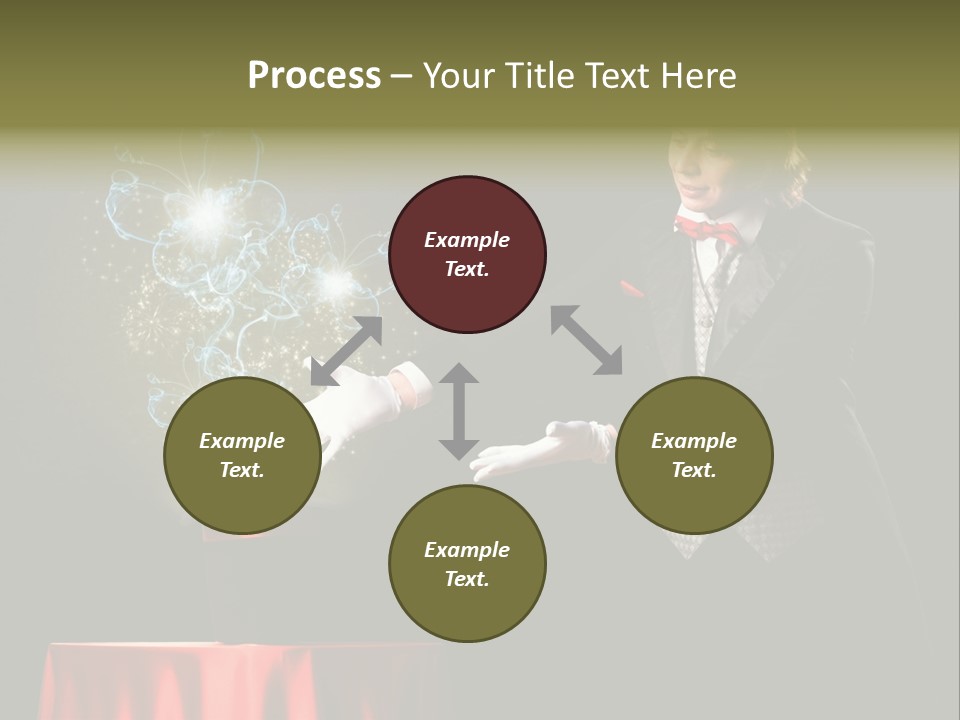 Process – Your Title Text Here

Example Text.

Example Text.

Example Text.

Example Text.